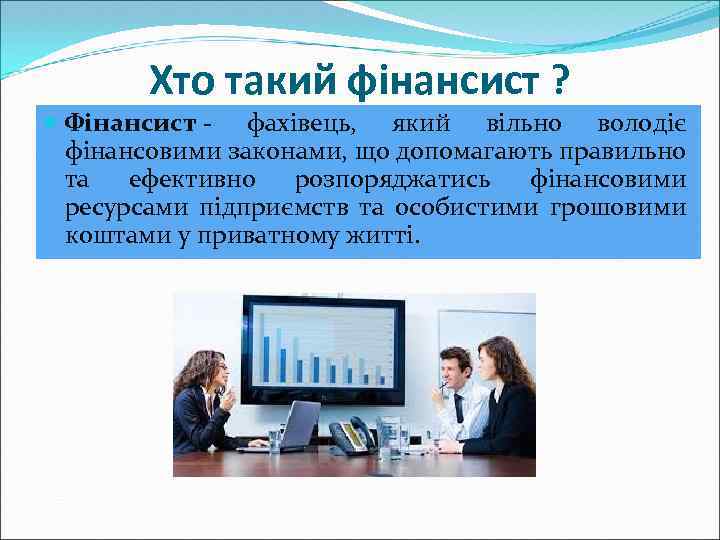 Хто такий фінансист ?

Фінансист - фахівець, який вільно володіє фінансовими законами, що допомагають правильно та ефективно розпоряджатись фінансовими ресурсами підприємств та особистими грошовими коштами у приватному житті.